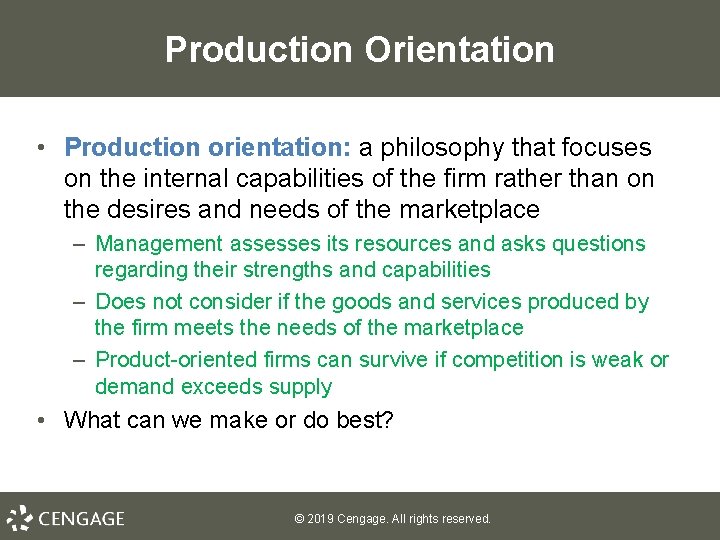 Production Orientation

• Production orientation: a philosophy that focuses on the internal capabilities of the firm rather than on the desires and needs of the marketplace
– Management assesses its resources and asks questions regarding their strengths and capabilities
– Does not consider if the goods and services produced by the firm meets the needs of the marketplace
– Product-oriented firms can survive if competition is weak or demand exceeds supply
• What can we make or do best?

CENGAGE

© 2019 Cengage. All rights reserved.